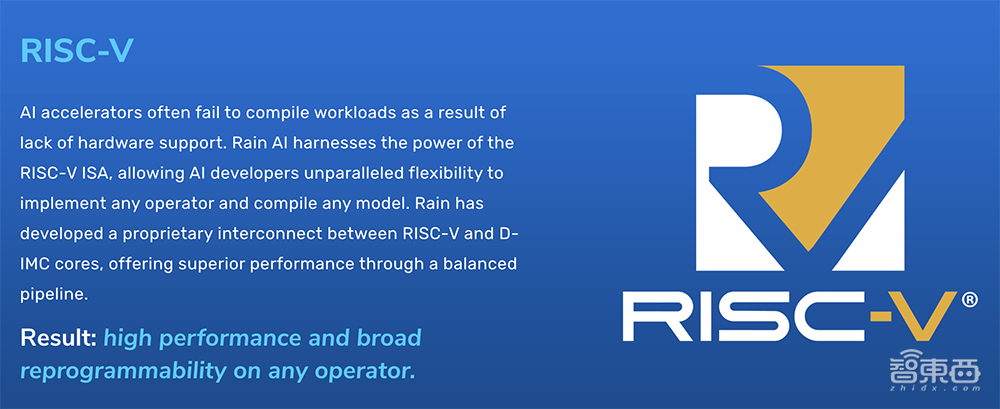 RISC-V

AI accelerators often fail to compile workloads as a result of lack of hardware support. Rain AI harnesses the power of the RISC-V ISA, allowing AI developers unparalleled flexibility to implement any operator and compile any model. Rain has developed a proprietary interconnect between RISC-V and D-IMC cores, offering superior performance through a balanced pipeline.

Result: high performance and broad reprogrammability on any operator.

RISC-V®

智東西
zhidx.com